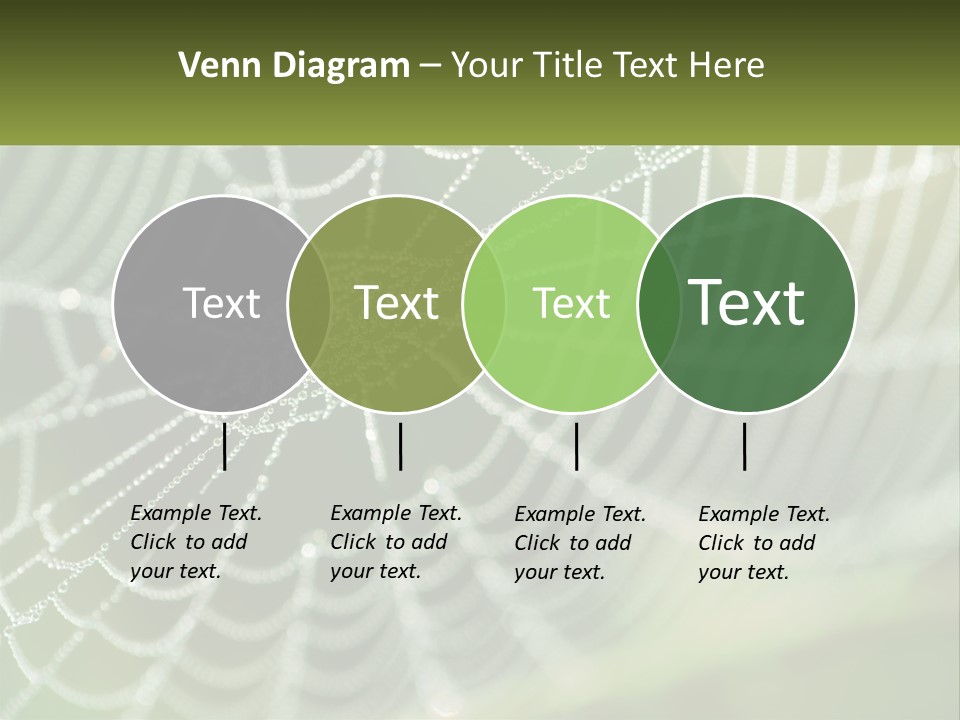 Venn Diagram – Your Title Text Here

Text

Text

Text

Text

Example Text. Click to add your text.

Example Text. Click to add your text.

Example Text. Click to add your text.

Example Text. Click to add your text.